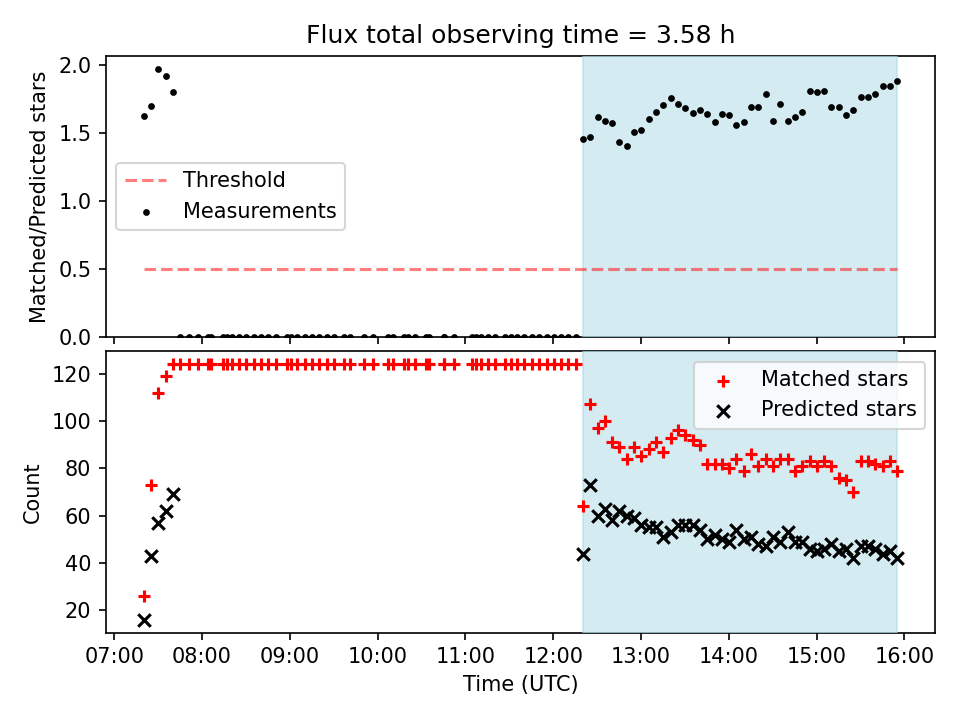 Flux total observing time = 3.58 h

Matched/Predicted stars

2.0
1.5
1.0
0.5
0.0

Threshold
Measurements

Count

120
100
80
60
40
20

Matched stars
Predicted stars

07:00 08:00 09:00 10:00 11:00 12:00 13:00 14:00 15:00 16:00

Time (UTC)